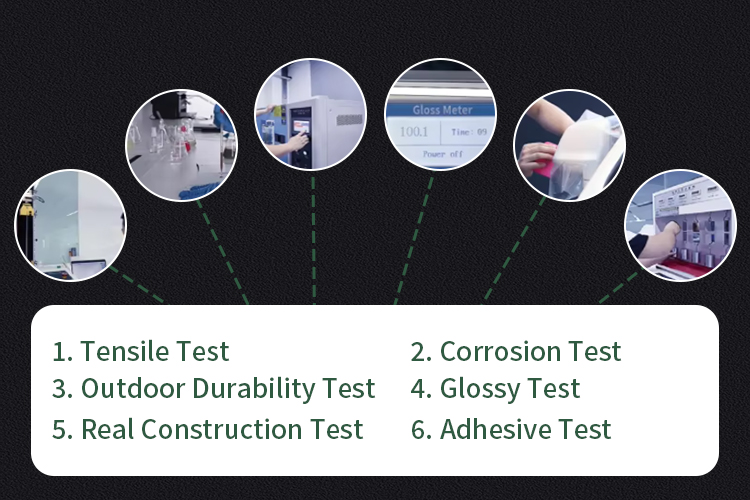 Gloss Meter
100.1
Time: 09
Power off

1. Tensile Test
2. Corrosion Test
3. Outdoor Durability Test
4. Glossy Test
5. Real Construction Test
6. Adhesive Test